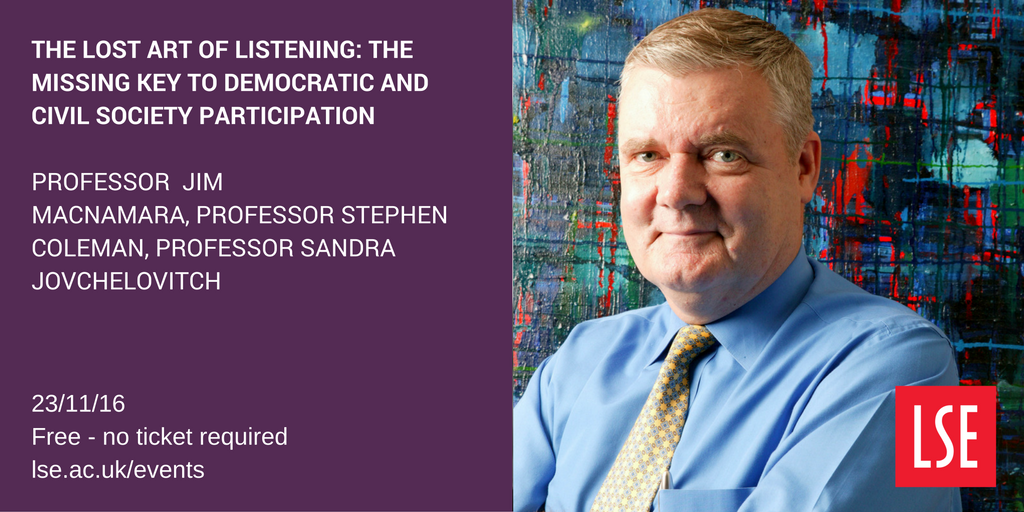 THE LOST ART OF LISTENING: THE MISSING KEY TO DEMOCRATIC AND CIVIL SOCIETY PARTICIPATION

PROFESSOR JIM MACNAMARA, PROFESSOR STEPHEN COLEMAN, PROFESSOR SANDRA JOVCHELOVITCH

23/11/16
Free - no ticket required
lse.ac.uk/events

LSE